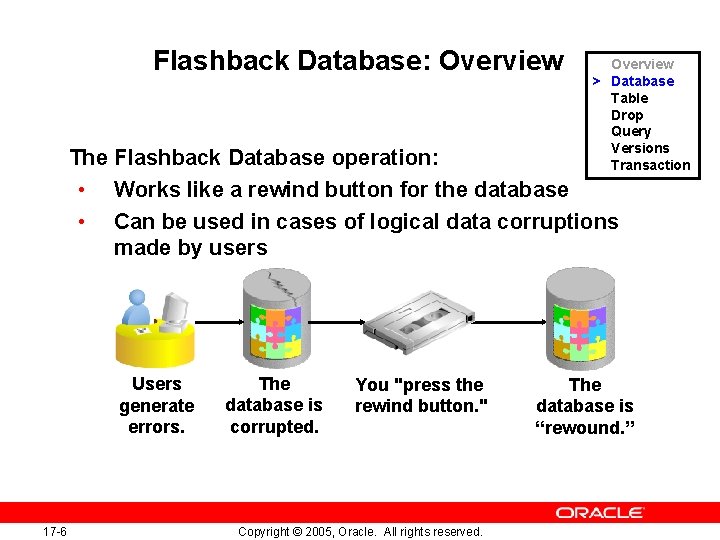 Flashback Database: Overview

Overview
> Database
Table
Drop
Query
Versions
Transaction

The Flashback Database operation:
• Works like a rewind button for the database
• Can be used in cases of logical data corruptions made by users

Users generate errors.

The database is corrupted.

You "press the rewind button."

The database is “rewound.”

ORACLE

17-6

Copyright © 2005, Oracle. All rights reserved.